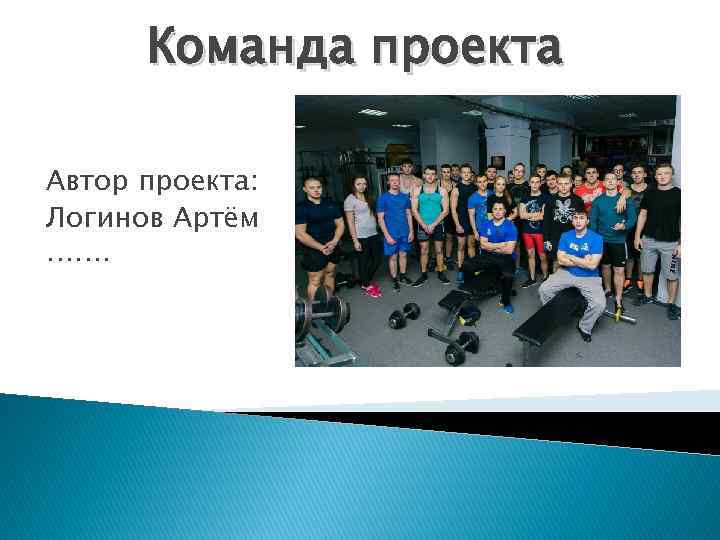 Команда проекта

Автор проекта:
Логинов Артём
…….